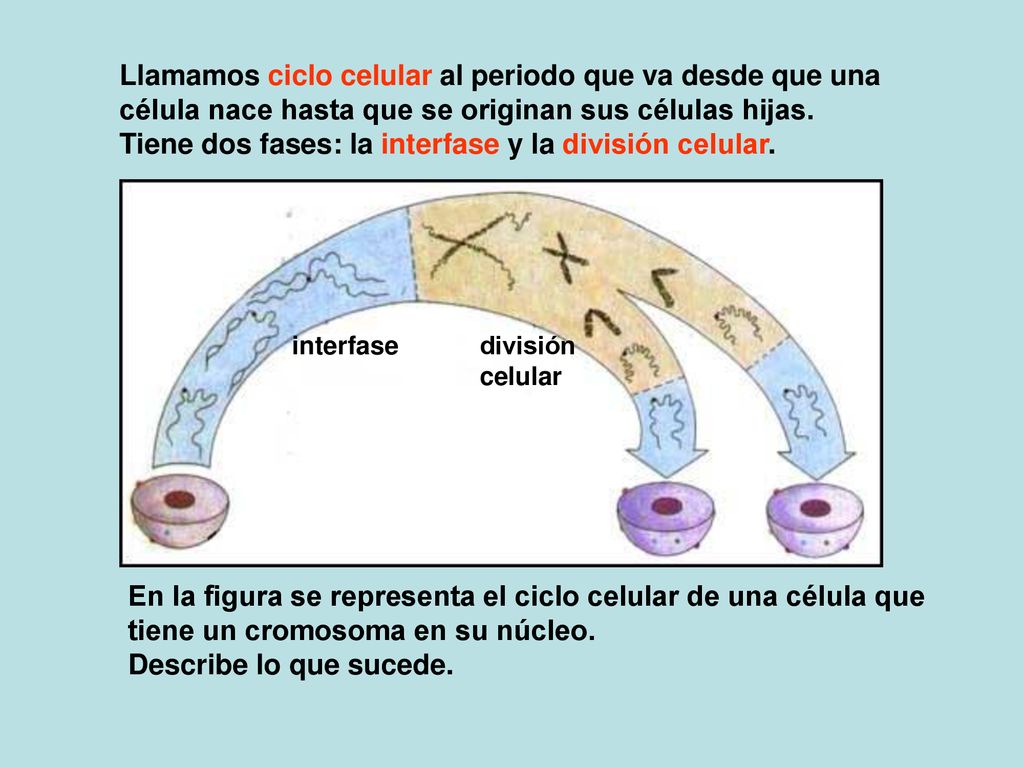 Llamamos ciclo celular al periodo que va desde que una célula nace hasta que se originan sus células hijas.
Tiene dos fases: la interfase y la división celular.

interfase

división celular

En la figura se representa el ciclo celular de una célula que tiene un cromosoma en su núcleo.
Describe lo que sucede.